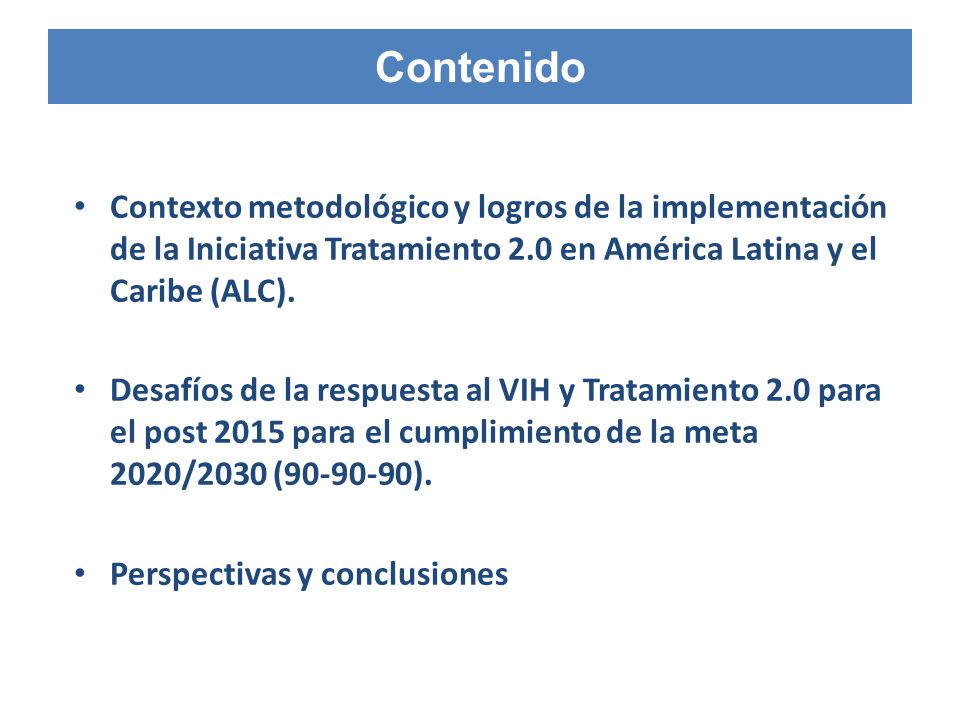 Contenido

• Contexto metodológico y logros de la implementación de la Iniciativa Tratamiento 2.0 en América Latina y el Caribe (ALC).

• Desafíos de la respuesta al VIH y Tratamiento 2.0 para el post 2015 para el cumplimiento de la meta 2020/2030 (90-90-90).

• Perspectivas y conclusiones